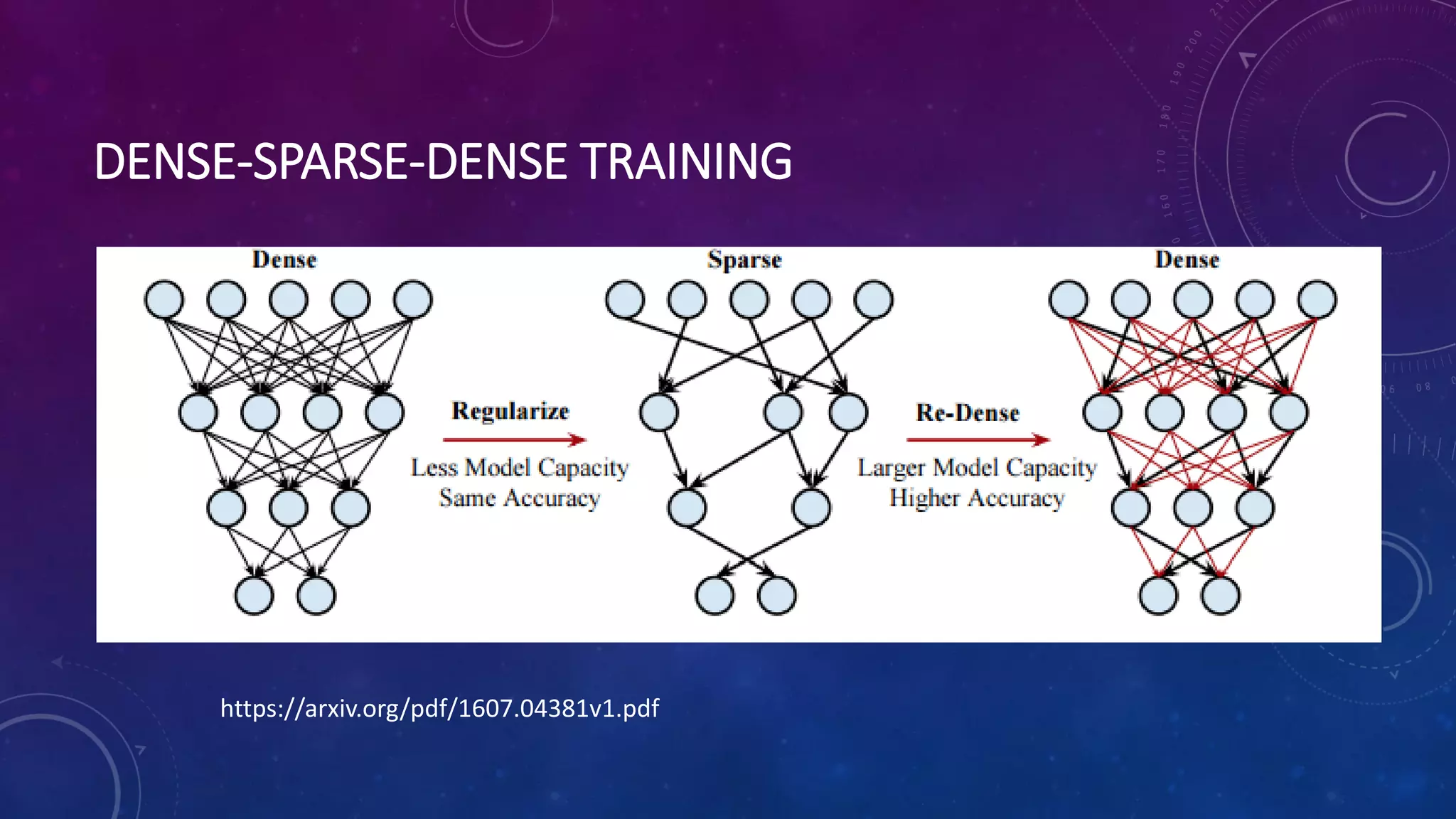 DENSE-SPARSE-DENSE TRAINING

Dense

Regularize

Less Model Capacity
Same Accuracy

Sparse

Re-Dense

Larger Model Capacity
Higher Accuracy

Dense

https://arxiv.org/pdf/1607.04381v1.pdf